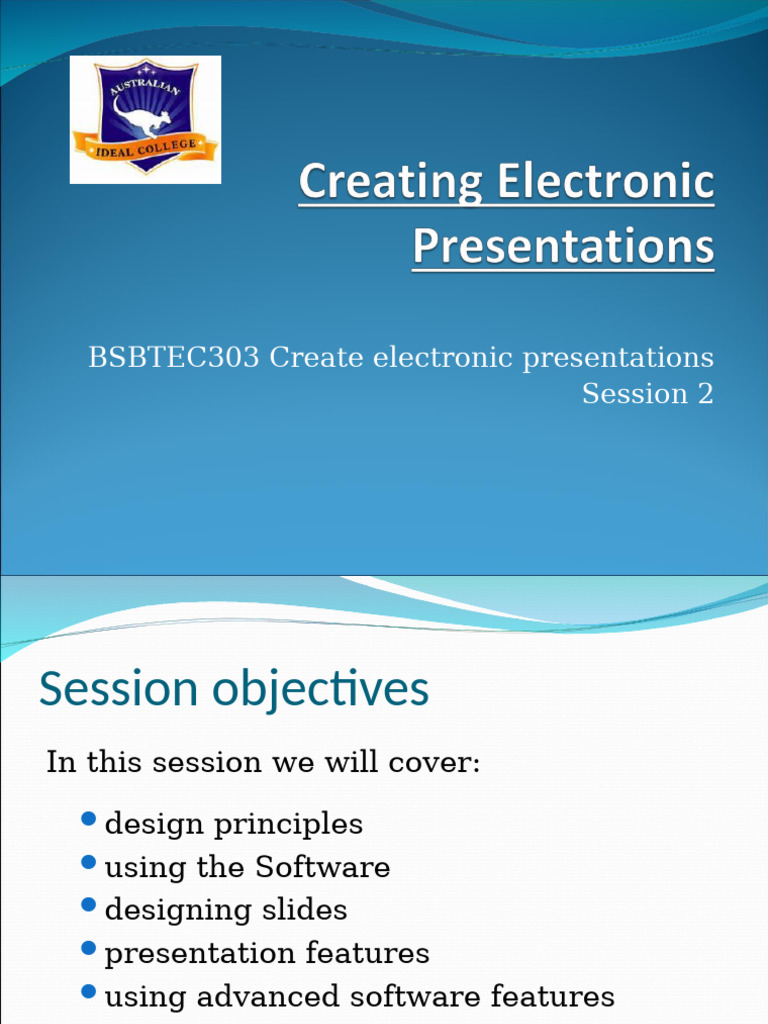 AUSTRALIAN
IDEAL COLLEGE

Creating Electronic Presentations

BSBTEC303 Create electronic presentations
Session 2

Session objectives

In this session we will cover:

- design principles
- using the Software
- designing slides
- presentation features
- using advanced software features